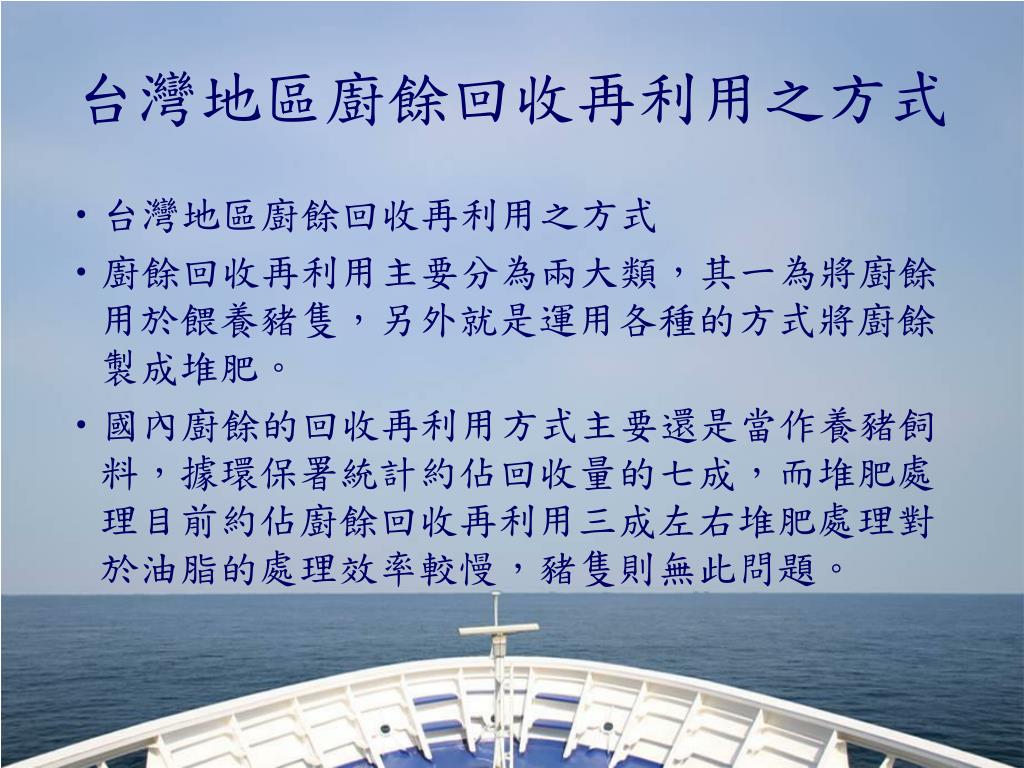 台灣地區廚餘回收再利用之方式

• 台灣地區廚餘回收再利用之方式
• 廚餘回收再利用主要分為兩大類，其一為將廚餘用於餵養豬隻，另外就是運用各種的方式將廚餘製成堆肥。
• 國內廚餘的回收再利用方式主要還是當作養豬飼料，據環保署統計約佔回收量的七成，而堆肥處理目前約佔廚餘回收再利用三成左右堆肥處理對於油脂的處理效率較慢，豬隻則無此問題。